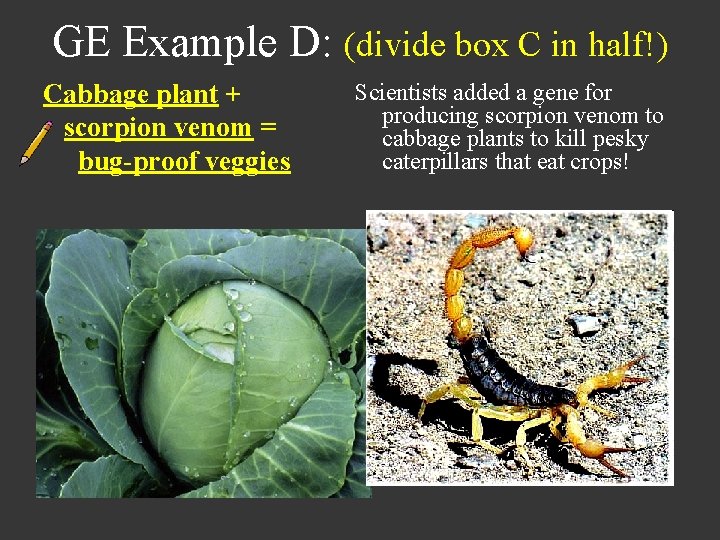 GE Example D: (divide box C in half!)

Cabbage plant + scorpion venom = bug-proof veggies

Scientists added a gene for producing scorpion venom to cabbage plants to kill pesky caterpillars that eat crops!